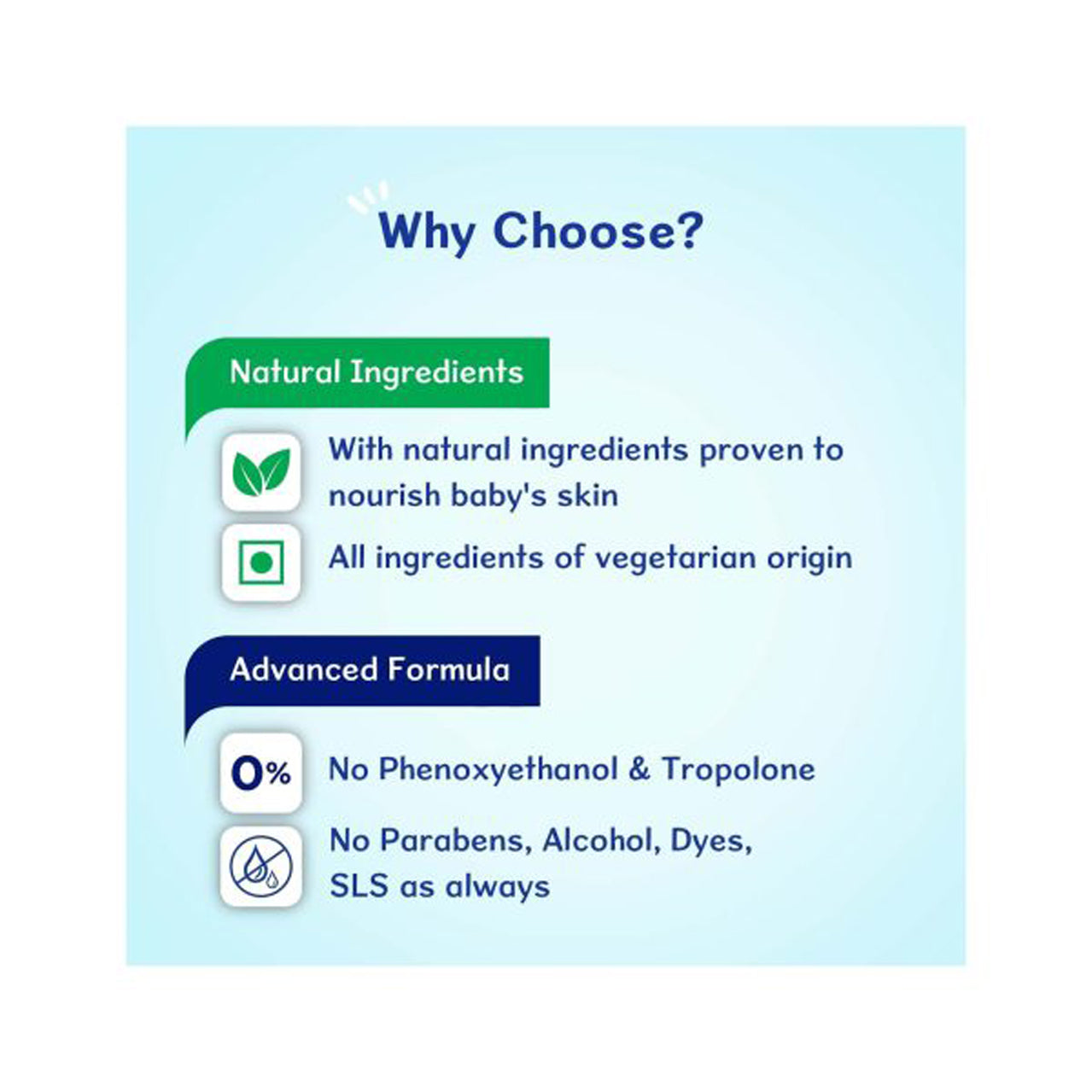 Why Choose?

Natural Ingredients

With natural ingredients proven to nourish baby's skin

All ingredients of vegetarian origin

Advanced Formula

0%

No Phenoxyethanol & Tropolone

No Parabens, Alcohol, Dyes, SLS as always